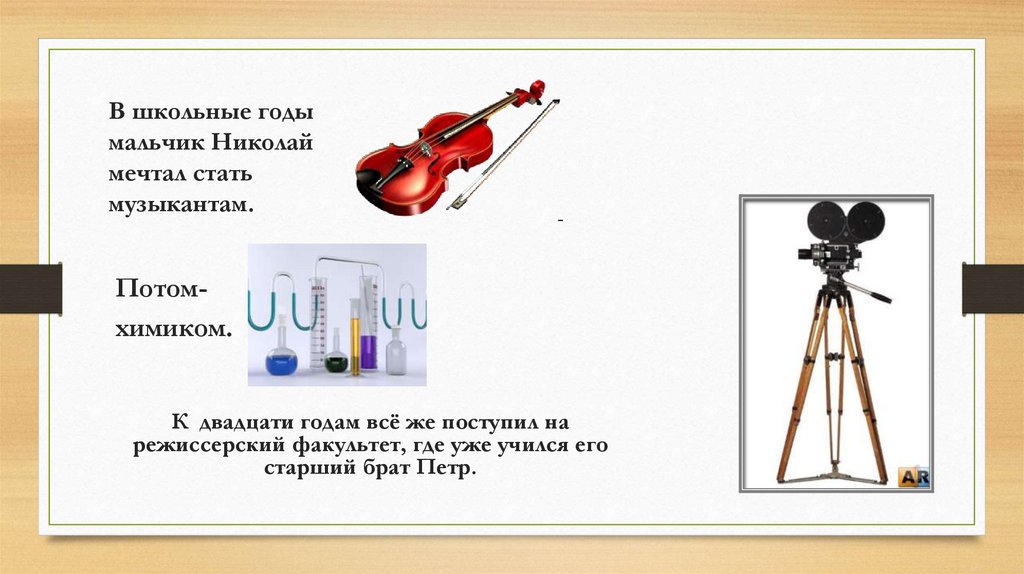 В школьные годы мальчик Николай мечтал стать музыкантам.

-

Потом-

химиком.

К двадцати годам всё же поступил на режиссерский факультет, где уже учился его старший брат Петр.

AR